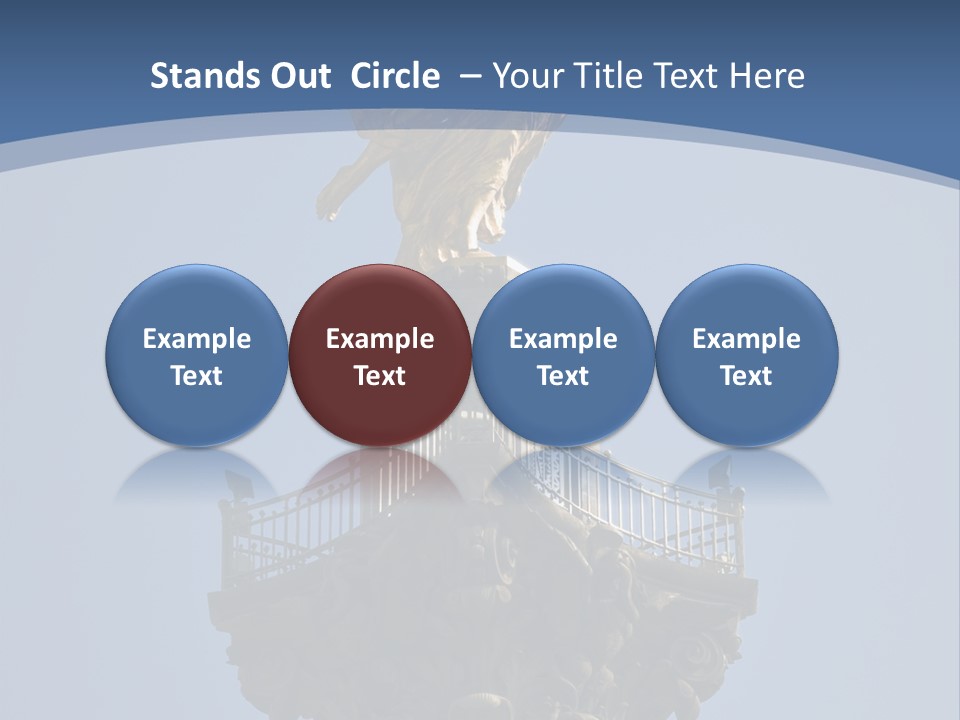 Stands Out Circle – Your Title Text Here

Example Text

Example Text

Example Text

Example Text